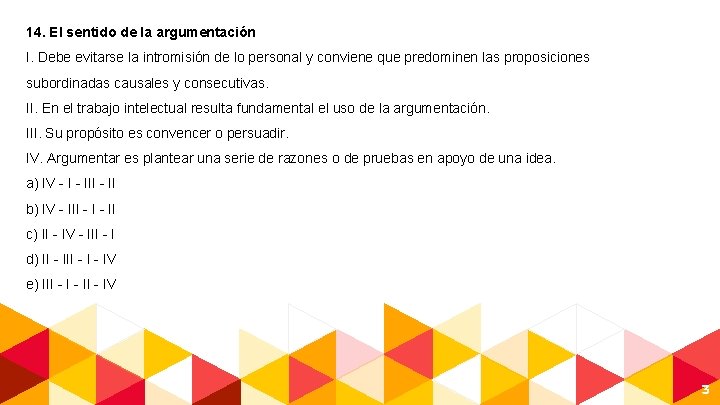 14. El sentido de la argumentación

I. Debe evitarse la intromisión de lo personal y conviene que predominen las proposiciones subordinadas causales y consecutivas.

II. En el trabajo intelectual resulta fundamental el uso de la argumentación.

III. Su propósito es convencer o persuadir.

IV. Argumentar es plantear una serie de razones o de pruebas en apoyo de una idea.

a) IV - I - III - II

b) IV - III - I - II

c) II - IV - III - I

d) II - III - I - IV

e) III - I - II - IV

3